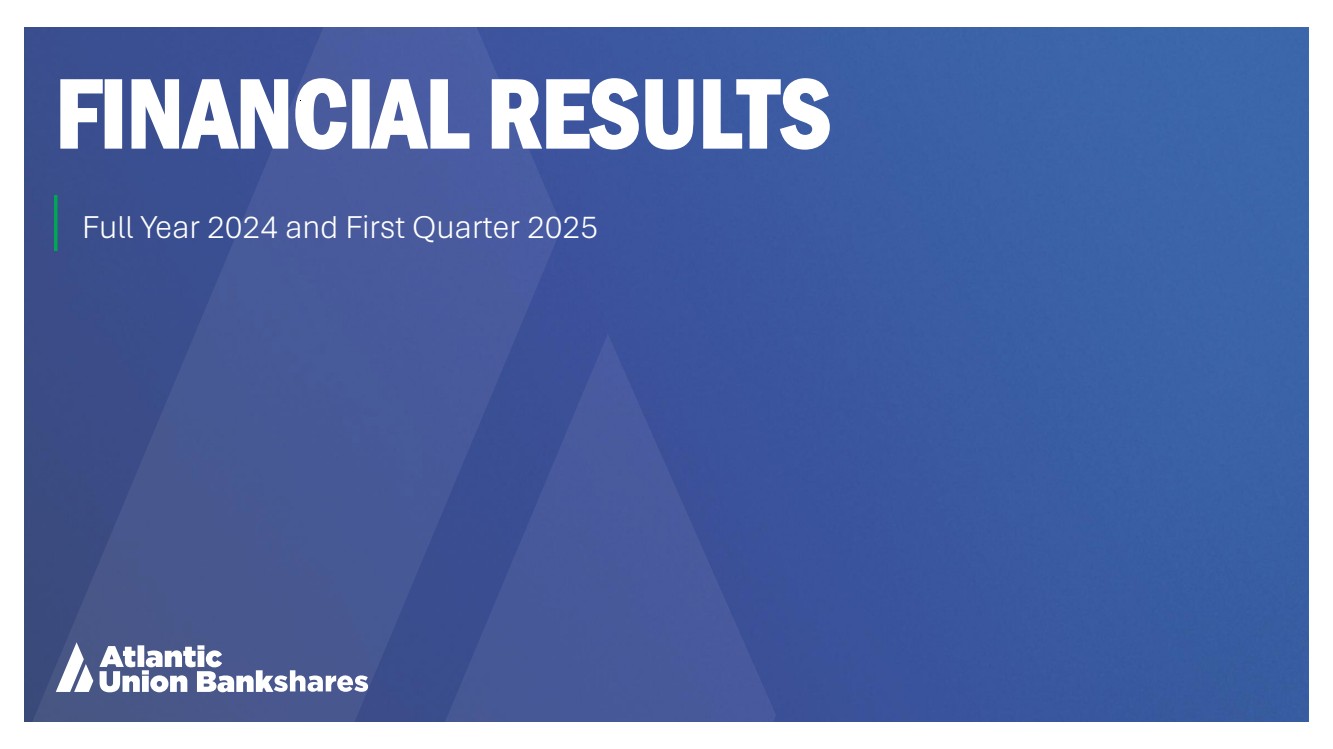 FINANCIAL RESULTS

Full Year 2024 and First Quarter 2025

Atlantic Union Bankshares